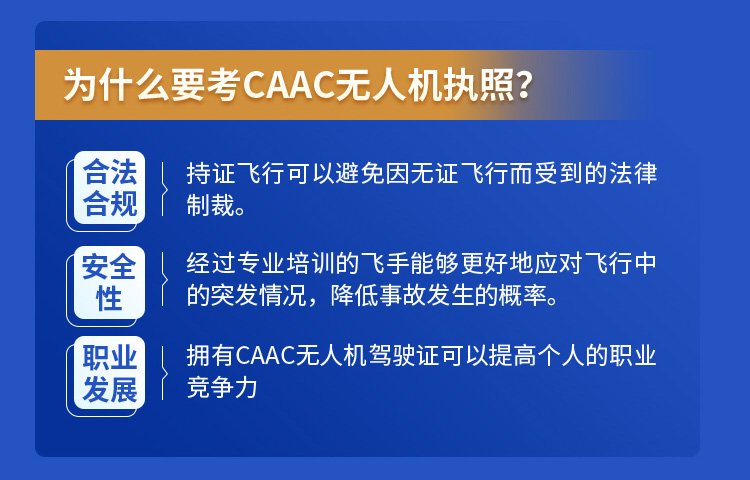 为什么要考CAAC无人机执照？

合法合规

持证飞行可以避免因无证飞行而受到的法律制裁。

安全性

经过专业培训的飞手能够更好地应对飞行中的突发情况，降低事故发生的概率。

职业发展

拥有CAAC无人机驾驶证可以提高个人的职业竞争力